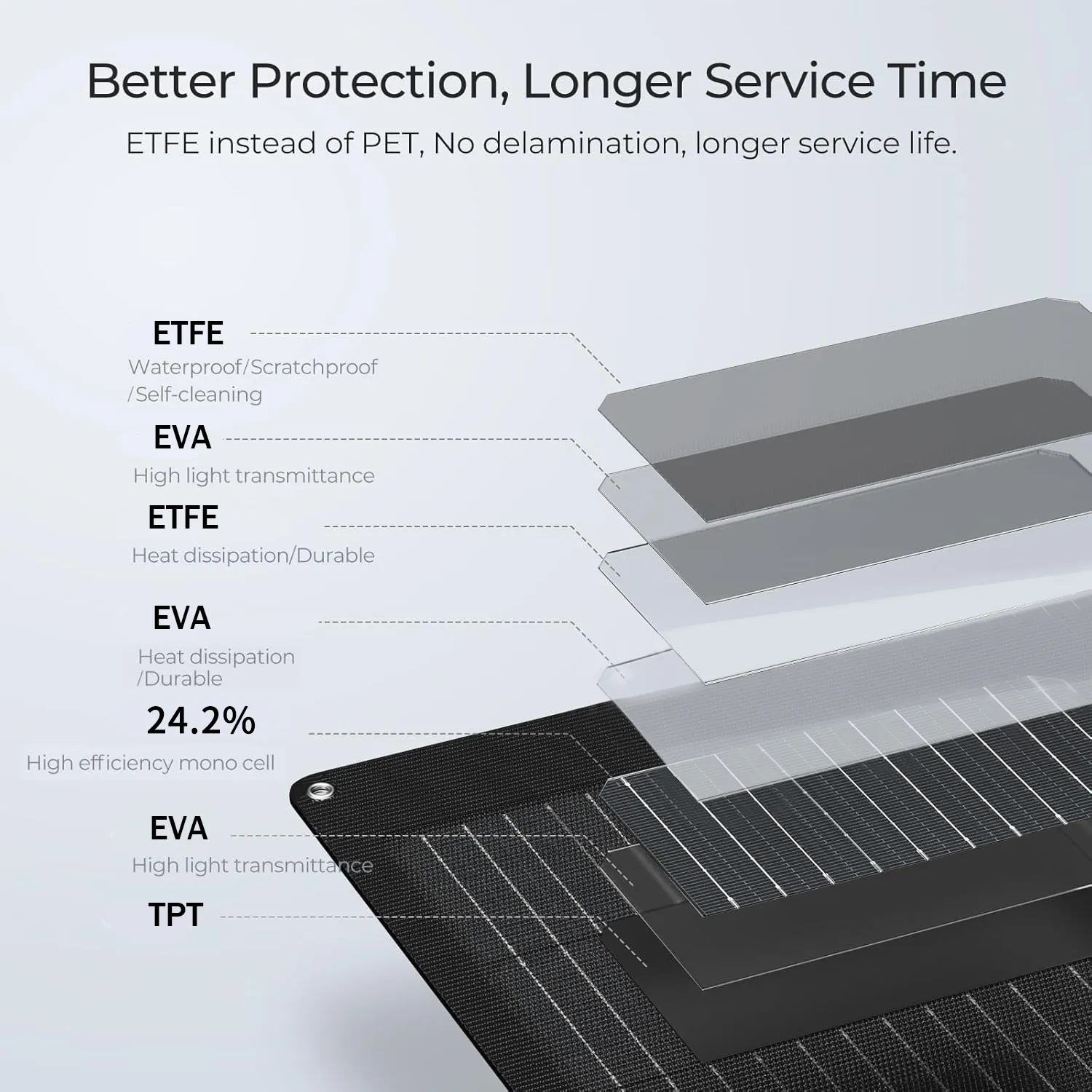 Better Protection, Longer Service Time

ETFE instead of PET, No delamination, longer service life.

ETFE
Waterproof/Scratchproof /Self-cleaning

EVA
High light transmittance

ETFE
Heat dissipation/Durable

EVA
Heat dissipation /Durable

24.2%
High efficiency mono cell

EVA
High light transmittance

TPT